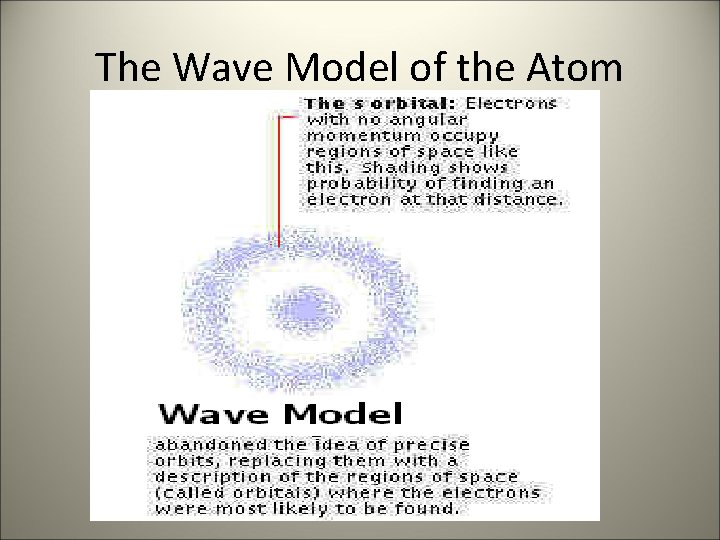 The Wave Model of the Atom

The s orbital: Electrons with no angular momentum occupy regions of space like this. Shading shows probability of finding an electron at that distance.

Wave Model

abandoned the idea of precise orbits, replacing them with a description of the regions of space (called orbitals) where the electrons were most likely to be found.